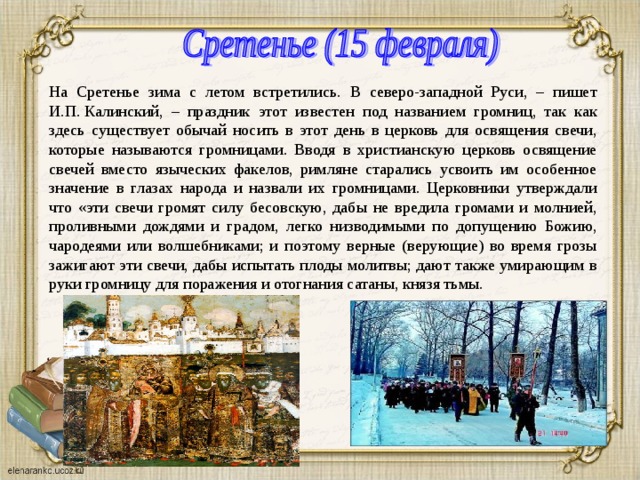 Сретенье (15 февраля)

На Сретенье зима с летом встретились. В северо-западной Руси, – пишет И.П. Калинский, – праздник этот известен под названием громниц, так как здесь существует обычай носить в этот день в церковь для освящения свечи, которые называются громницами. Вводя в христианскую церковь освящение свечей вместо языческих факелов, римляне старались усвоить им особенное значение в глазах народа и назвали их громницами. Церковники утверждали что «эти свечи громят силу бесовскую, дабы не вредила громами и молнией, проливными дождями и градом, легко низводимыми по допущению Божию, чародеями или волшебниками; и поэтому верные (верующие) во время грозы зажигают эти свечи, дабы испытать плоды молитвы; дают также умирающим в руки громницу для поражения и отогнания сатаны, князя тьмы.

elenarankc.ucoz.ru